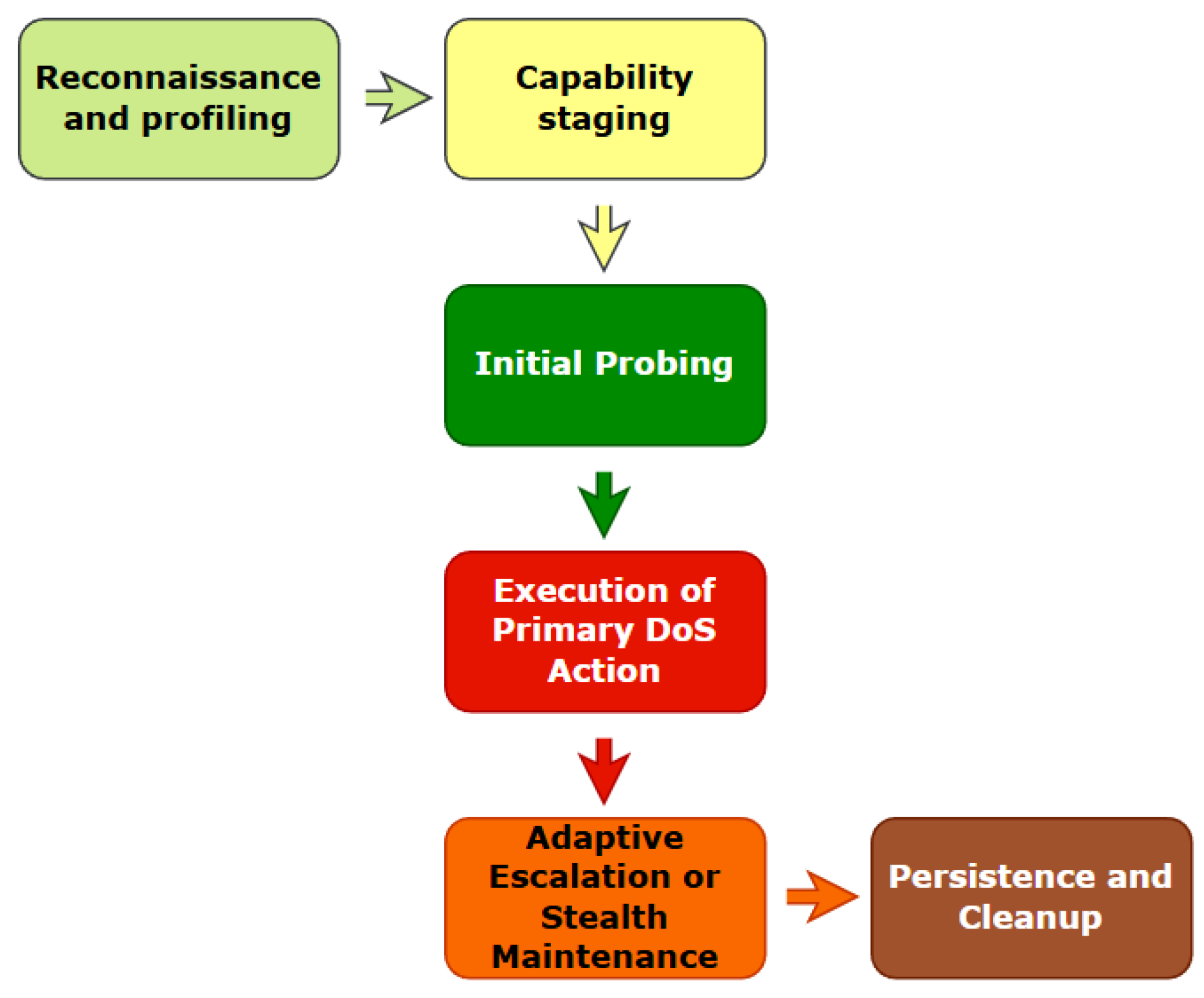 Reconnaissance and profiling

Capability staging

Initial Probing

Execution of Primary DoS Action

Adaptive Escalation or Stealth Maintenance

Persistence and Cleanup